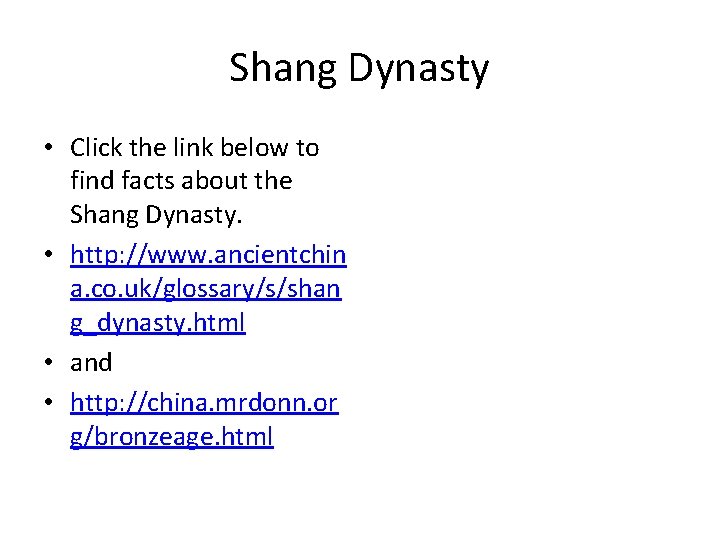 Shang Dynasty

• Click the link below to find facts about the Shang Dynasty.
• http://www.ancientchina.co.uk/glossary/s/shang_dynasty.html
• and
• http://china.mrdonn.org/bronzeage.html